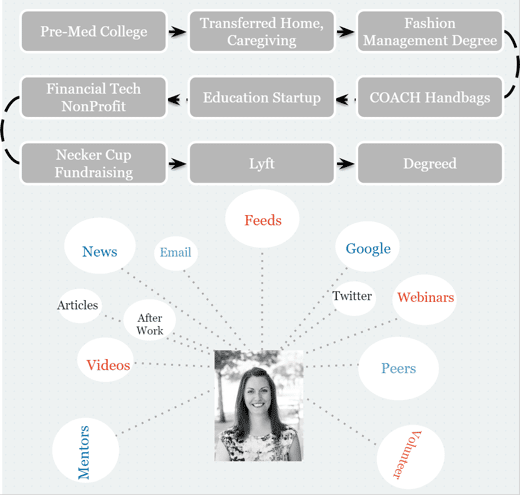 Pre-Med College

Transferred Home, Caregiving

Fashion Management Degree

COACH Handbags

Education Startup

Financial Tech NonProfit

Necker Cup Fundraising

Lyft

Degreed

Feeds

News

Email

Google

Twitter

Webinars

Articles

After Work

Videos

Peers

Mentors

Volunteer